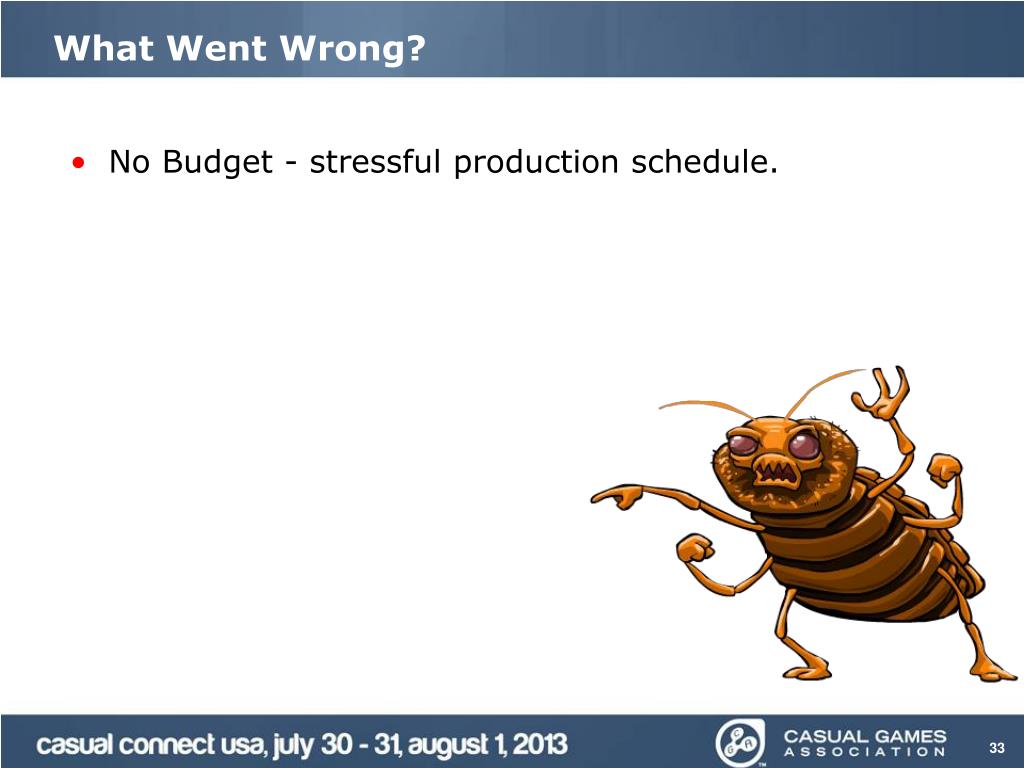 What Went Wrong?

• No Budget - stressful production schedule.

casual connect usa, july 30 - 31, august 1, 2013

CASUAL GAMES ASSOCIATION

33